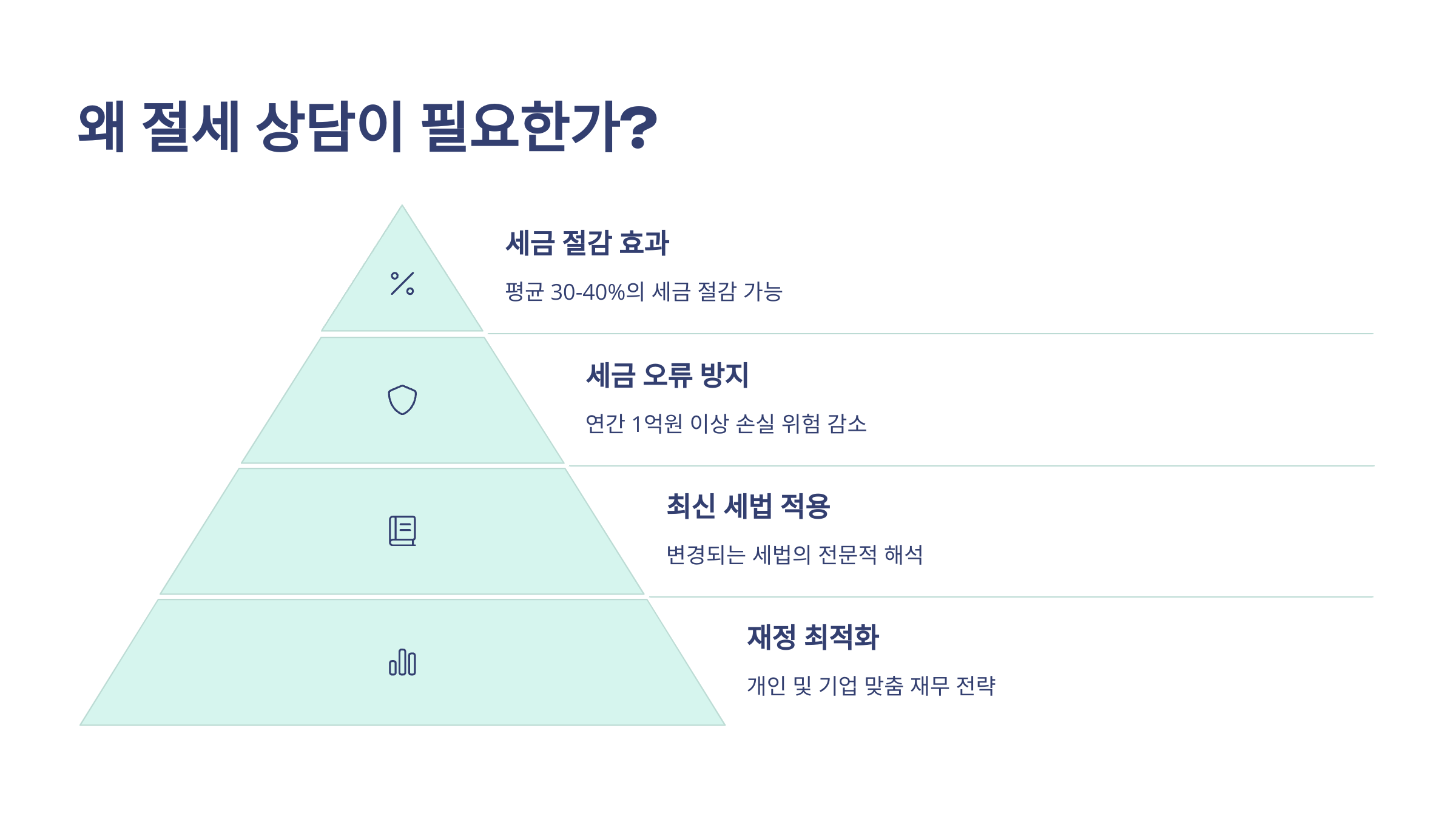 왜 절세 상담이 필요한가?

세금 절감 효과

평균 30-40%의 세금 절감 가능

세금 오류 방지

연간 1억원 이상 손실 위험 감소

최신 세법 적용

변경되는 세법의 전문적 해석

재정 최적화

개인 및 기업 맞춤 재무 전략